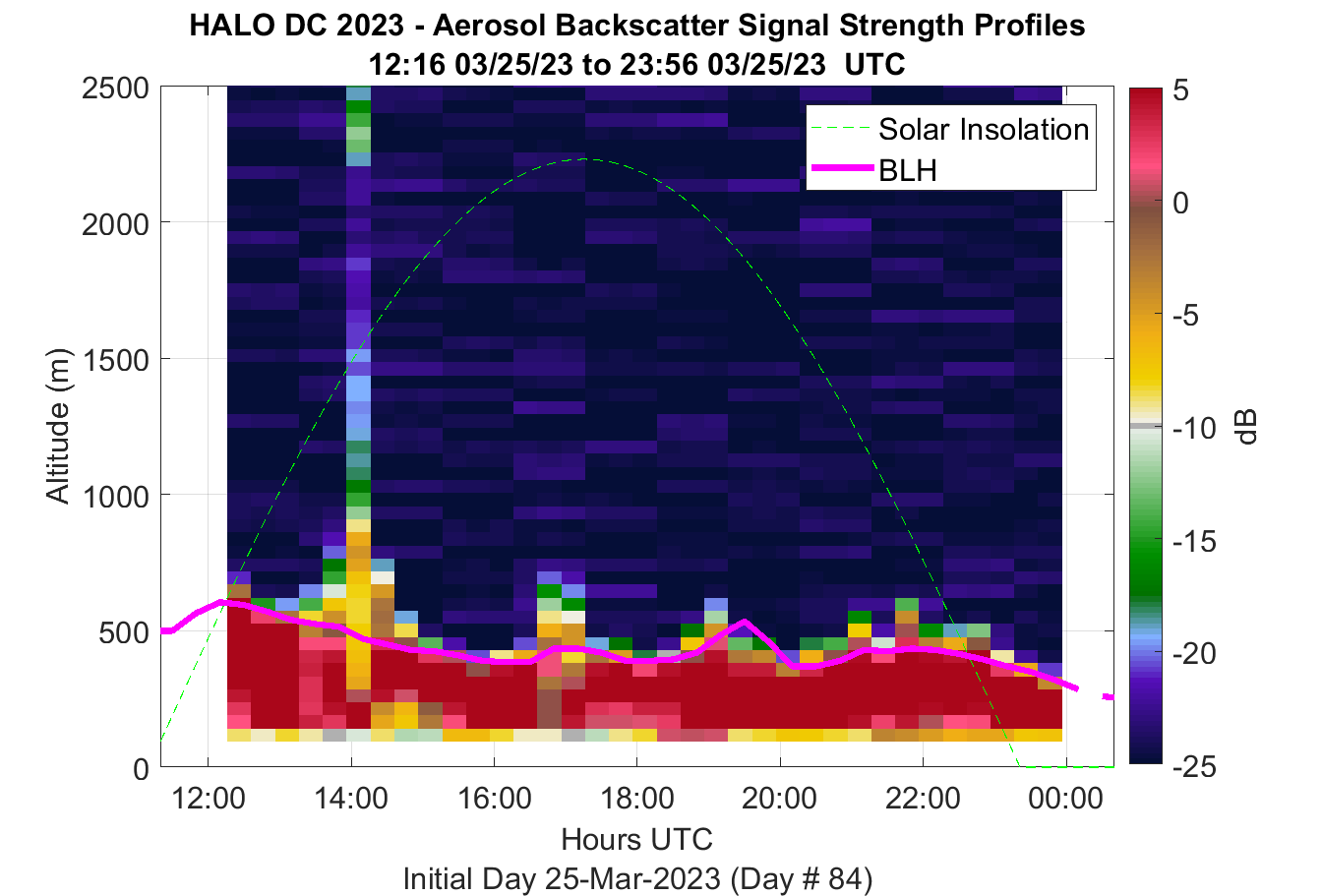 HALO DC 2023 - Aerosol Backscatter Signal Strength Profiles
12:16 03/25/23 to 23:56 03/25/23 UTC

Solar Insolation
BLH

Altitude (m)
2500
2000
1500
1000
500
0

12:00
14:00
16:00
18:00
20:00
22:00
00:00

Hours UTC
Initial Day 25-Mar-2023 (Day # 84)

5
0
-5
-10
-15
-20
-25
dB